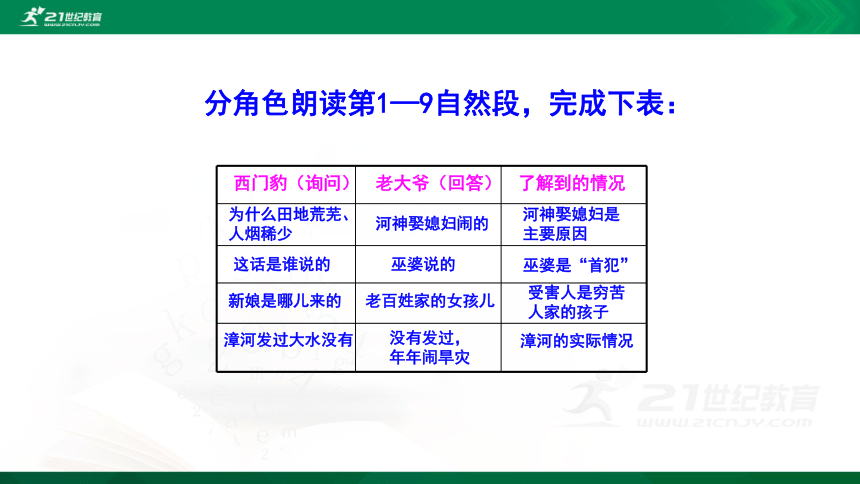 21世纪教育
WWW.21CNJY.COM

分角色朗读第1—9自然段，完成下表：

| 西门豹（询问） | 老大爷（回答） | 了解到的情况 |
|---|---|---|
| 为什么田地荒芜、人烟稀少 | 河神娶媳妇闹的 | 河神娶媳妇是主要原因 |
| 这话是谁说的 | 巫婆说的 | 巫婆是“首犯” |
| 新娘是哪儿来的 | 老百姓家的女孩儿 | 受害人是穷苦人家的孩子 |
| 漳河发过大水没有 | 没有发过，年年闹旱灾 | 漳河的实际情况 |

21世纪教育
WWW.21CNJY.COM